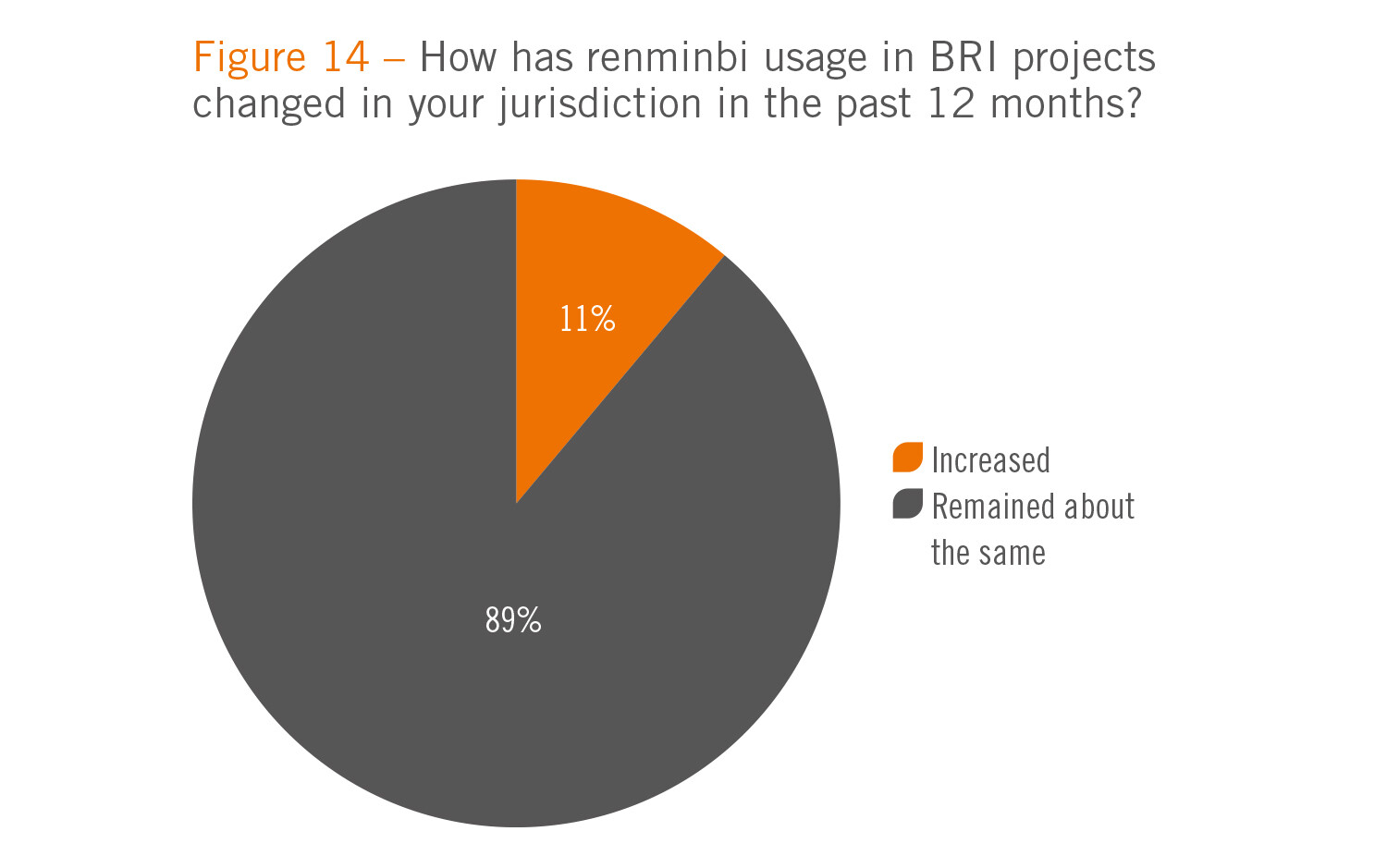 Figure 14 – How has renminbi usage in BRI projects changed in your jurisdiction in the past 12 months?

11%

89%

Increased

Remained about the same